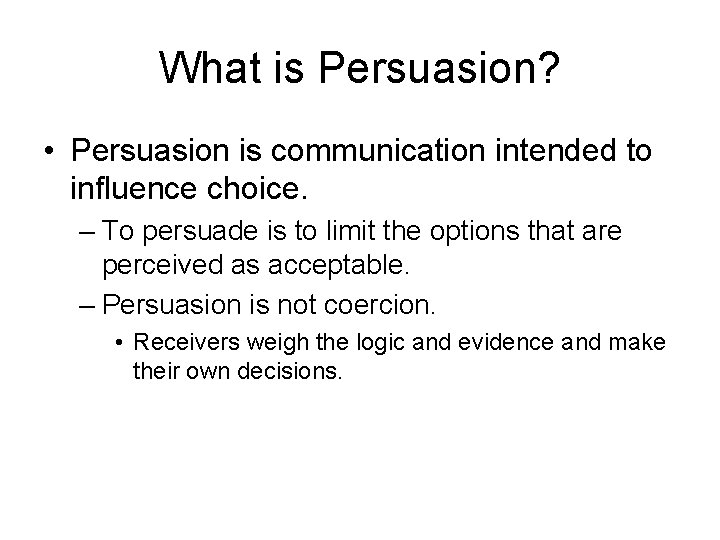 What is Persuasion?

• Persuasion is communication intended to influence choice.

– To persuade is to limit the options that are perceived as acceptable.

– Persuasion is not coercion.

• Receivers weigh the logic and evidence and make their own decisions.